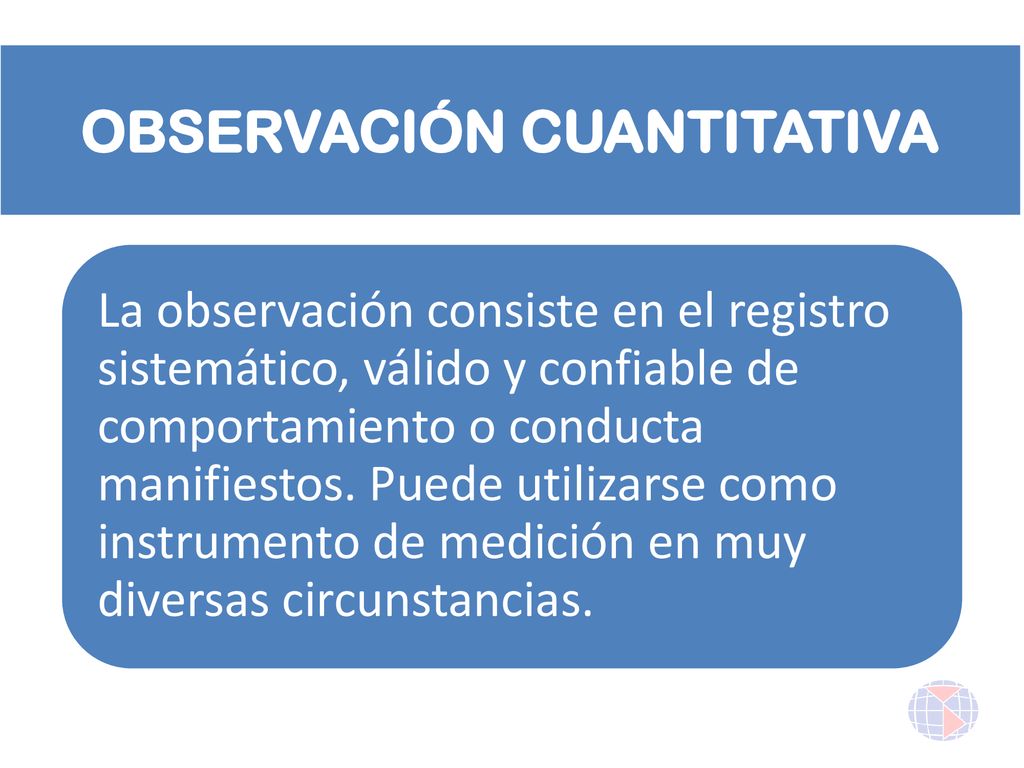 OBSERVACIÓN CUANTITATIVA

La observación consiste en el registro sistemático, válido y confiable de comportamiento o conducta manifiestos. Puede utilizarse como instrumento de medición en muy diversas circunstancias.